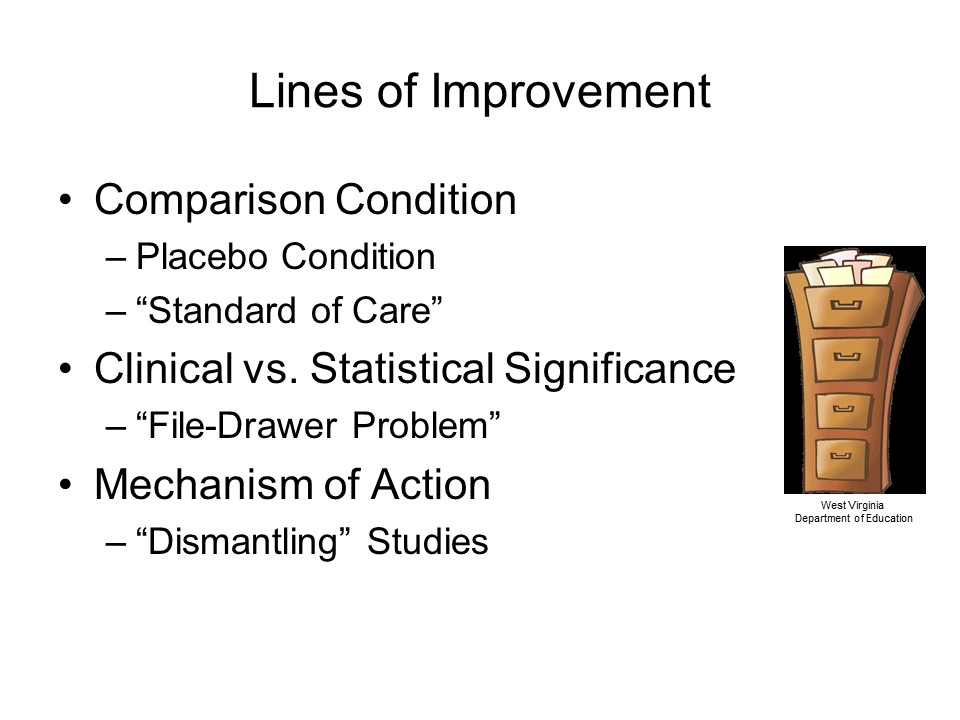 Lines of Improvement

• Comparison Condition
– Placebo Condition
– “Standard of Care”
• Clinical vs. Statistical Significance
– “File-Drawer Problem”
• Mechanism of Action
– “Dismantling” Studies

West Virginia
Department of Education